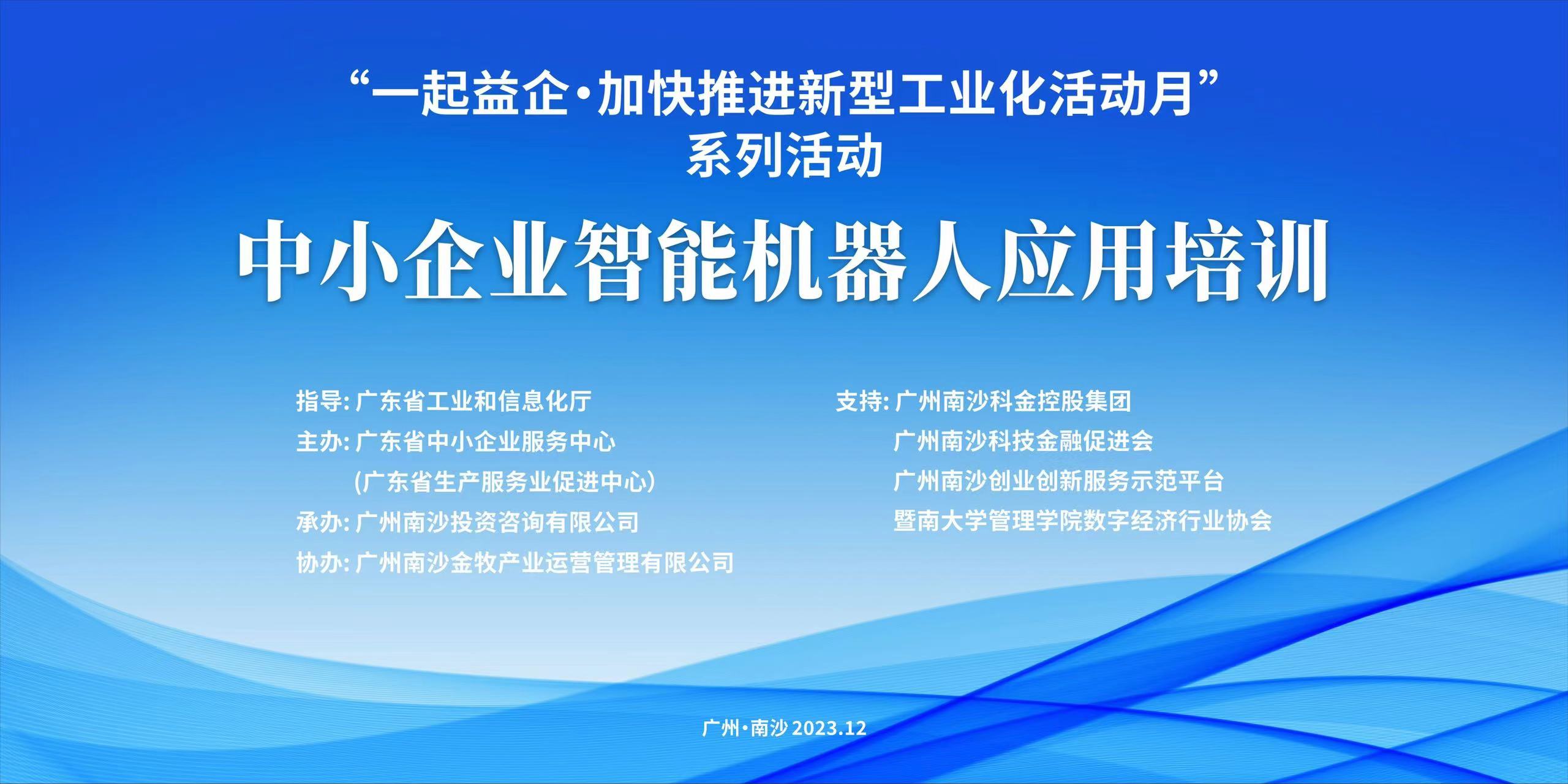 “一起益企·加快推进新型工业化活动月”
系列活动

中小企业智能机器人应用培训

指导: 广东省工业和信息化厅
主办: 广东省中小企业服务中心
(广东省生产服务业促进中心)
承办: 广州南沙投资咨询有限公司
协办: 广州南沙金牧产业运营管理有限公司

支持: 广州南沙科金控股集团
广州南沙科技金融促进会
广州南沙创业创新服务示范平台
暨南大学管理学院数字经济行业协会

广州·南沙 2023.12